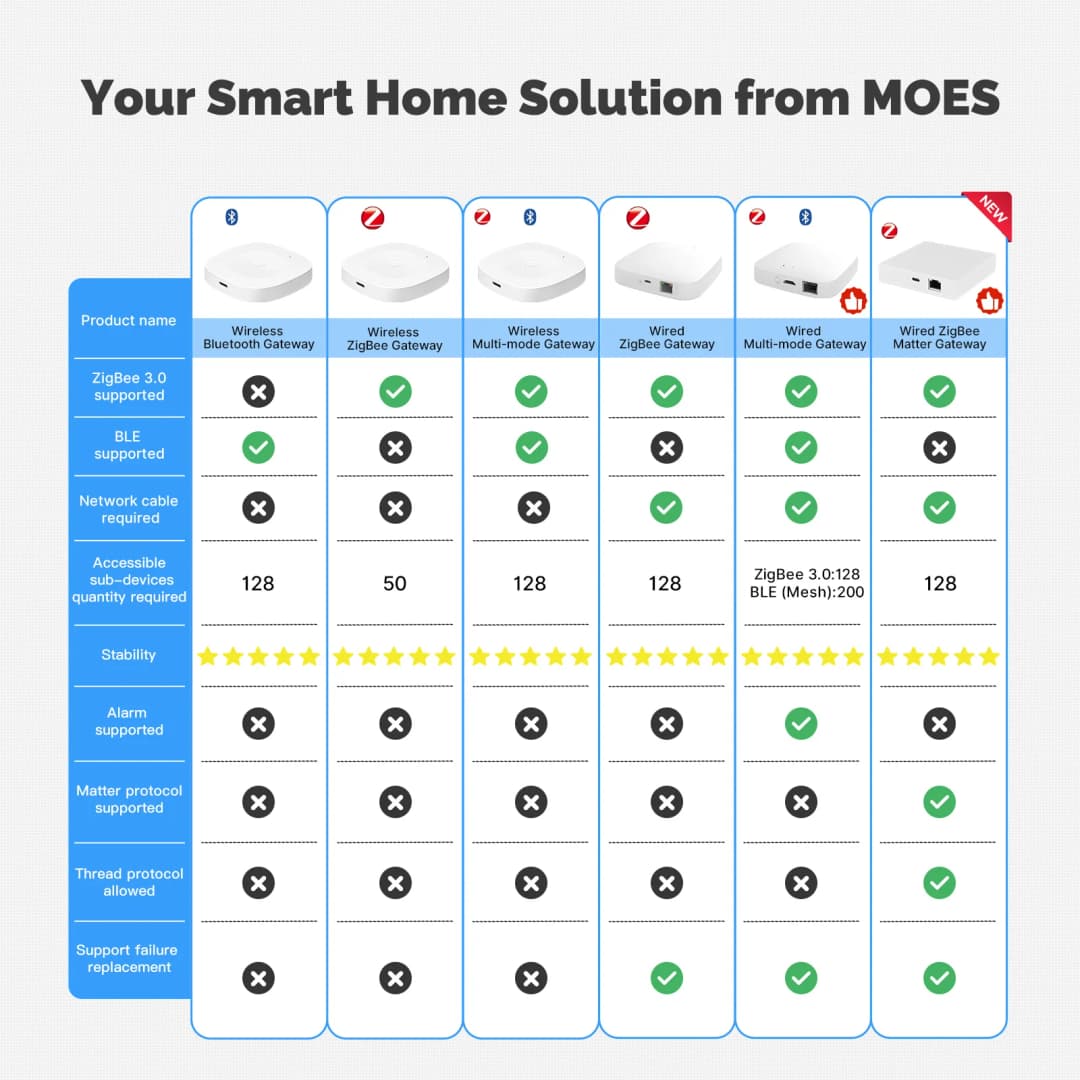 Your Smart Home Solution from MOES

NEW

| Product name | Wireless Bluetooth Gateway | Wireless ZigBee Gateway | Wireless Multi-mode Gateway | Wired ZigBee Gateway | Wired Multi-mode Gateway | Wired ZigBee Matter Gateway |
|---|---|---|---|---|---|---|
| ZigBee 3.0 supported | ✗ | ✓ | ✓ | ✓ | ✓ | ✓ |
| BLE supported | ✓ | ✗ | ✓ | ✗ | ✓ | ✗ |
| Network cable required | ✗ | ✗ | ✗ | ✓ | ✓ | ✓ |
| Accessible sub-devices quantity required | 128 | 50 | 128 | 128 | ZigBee 3.0:128 BLE (Mesh):200 | 128 |
| Stability | ★★★★★ | ★★★★★ | ★★★★★ | ★★★★★ | ★★★★★ | ★★★★★ |
| Alarm supported | ✗ | ✗ | ✗ | ✗ | ✓ | ✗ |
| Matter protocol supported | ✗ | ✗ | ✗ | ✗ | ✗ | ✓ |
| Thread protocol allowed | ✗ | ✗ | ✗ | ✗ | ✗ | ✓ |
| Support failure replacement | ✗ | ✗ | ✗ | ✓ | ✓ | ✓ |